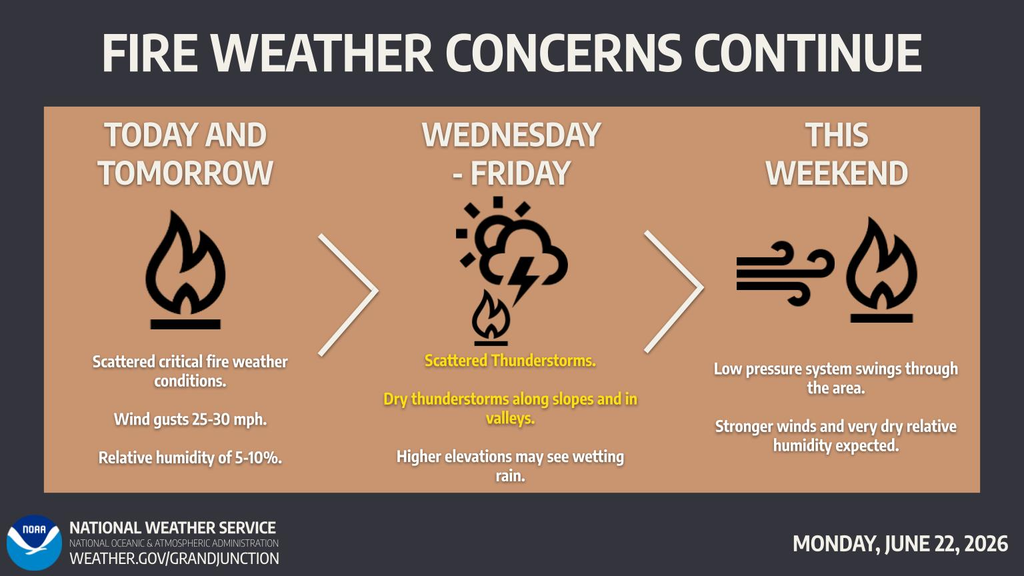 FIRE WEATHER CONCERNS CONTINUE

TODAY AND TOMORROW

Scattered critical fire weather conditions.

Wind gusts 25-30 mph.

Relative humidity of 5-10%.

WEDNESDAY - FRIDAY

Scattered Thunderstorms.

Dry thunderstorms along slopes and in valleys.

Higher elevations may see wetting rain.

THIS WEEKEND

Low pressure system swings through the area.

Stronger winds and very dry relative humidity expected.

NOAA

NATIONAL WEATHER SERVICE
NATIONAL OCEANIC & ATMOSPHERIC ADMINISTRATION
WEATHER.GOV/GRANDJUNCTION

MONDAY, JUNE 22, 2026